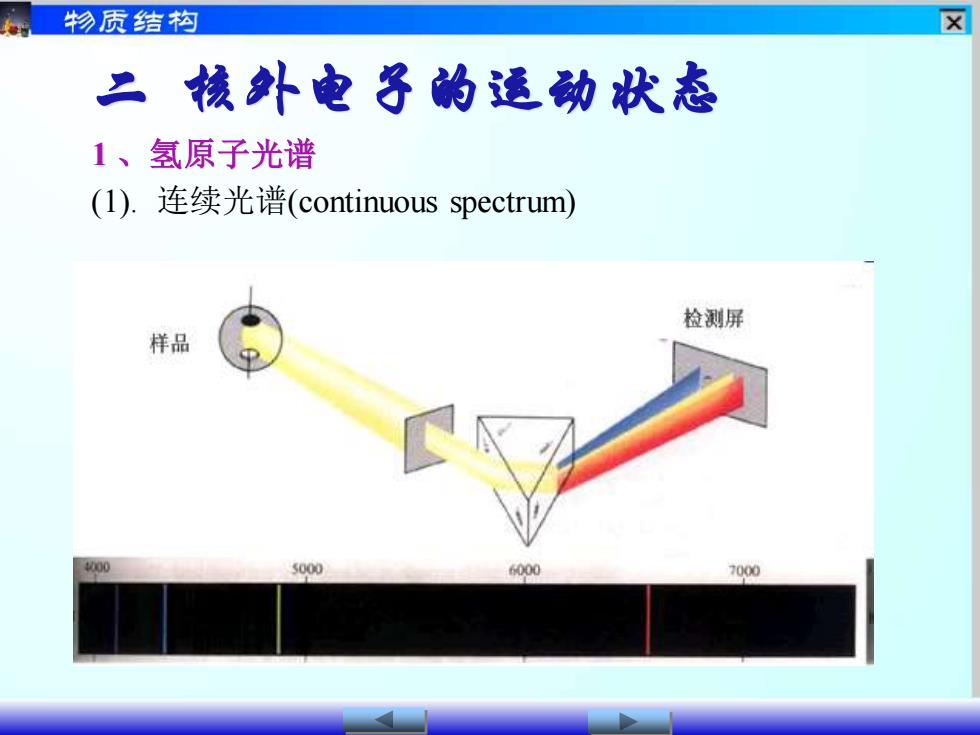 物质结构

二 核外电子的运动状态

1、氢原子光谱

(1). 连续光谱(continuous spectrum)

样品

检测屏

4000

5000

6000

7000